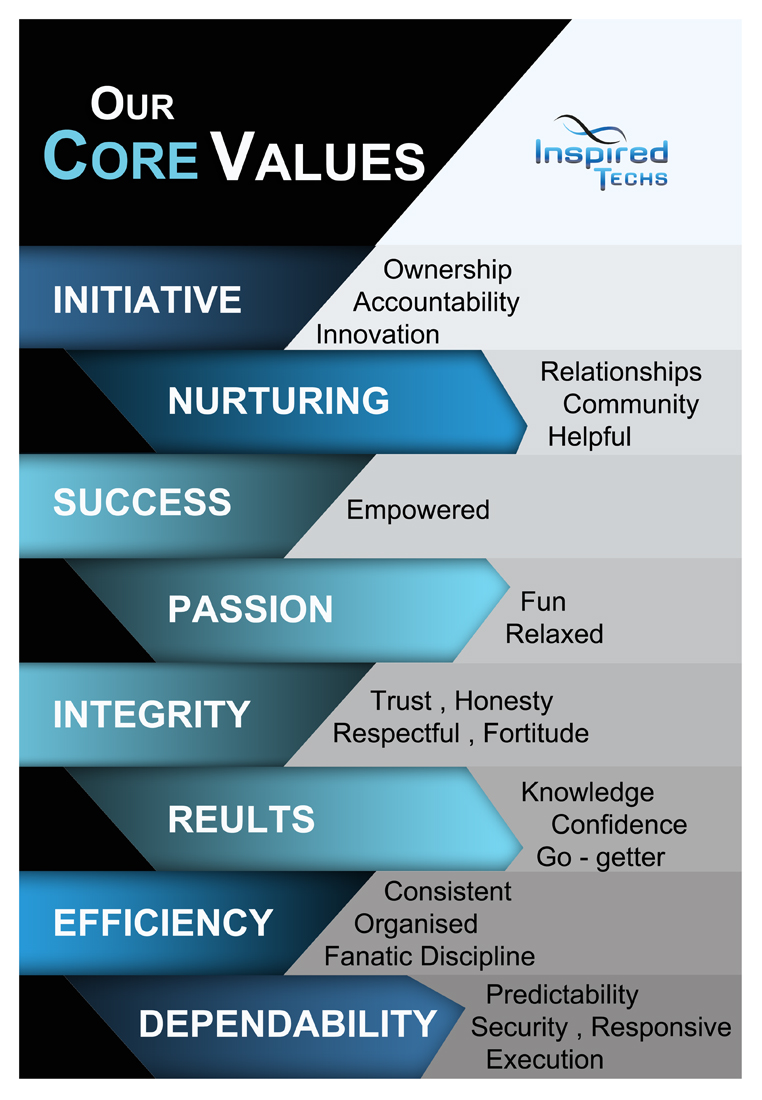 OUR
CORE VALUES

Inspired
TECHS

INITIATIVE
Ownership
Accountability
Innovation

NURTURING
Relationships
Community
Helpful

SUCCESS
Empowered

PASSION
Fun
Relaxed

INTEGRITY
Trust , Honesty
Respectful , Fortitude

REULTS
Knowledge
Confidence
Go - getter

EFFICIENCY
Consistent
Organised
Fanatic Discipline

DEPENDABILITY
Predictability
Security , Responsive
Execution